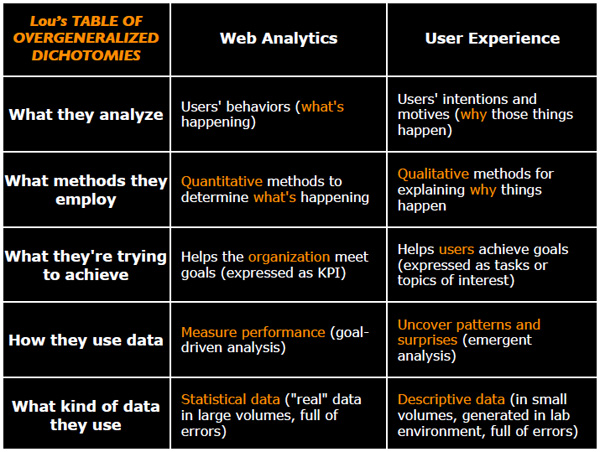 | Lou's TABLE OF OVERGENERALIZED DICHOTOMIES | Web Analytics | User Experience |
|---|---|---|
| What they analyze | Users' behaviors (what's happening) | Users' intentions and motives (why those things happen) |
| What methods they employ | Quantitative methods to determine what's happening | Qualitative methods for explaining why things happen |
| What they're trying to achieve | Helps the organization meet goals (expressed as KPI) | Helps users achieve goals (expressed as tasks or topics of interest) |
| How they use data | Measure performance (goal-driven analysis) | Uncover patterns and surprises (emergent analysis) |
| What kind of data they use | Statistical data ("real" data in large volumes, full of errors) | Descriptive data (in small volumes, generated in lab environment, full of errors) |